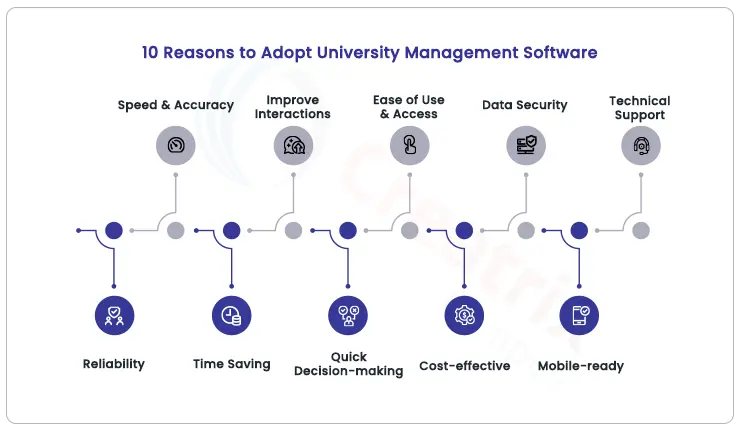 10 Reasons to Adopt University Management Software

Speed & Accuracy

Improve Interactions

Ease of Use & Access

Data Security

Technical Support

Reliability

Time Saving

Quick Decision-making

Cost-effective

Mobile-ready